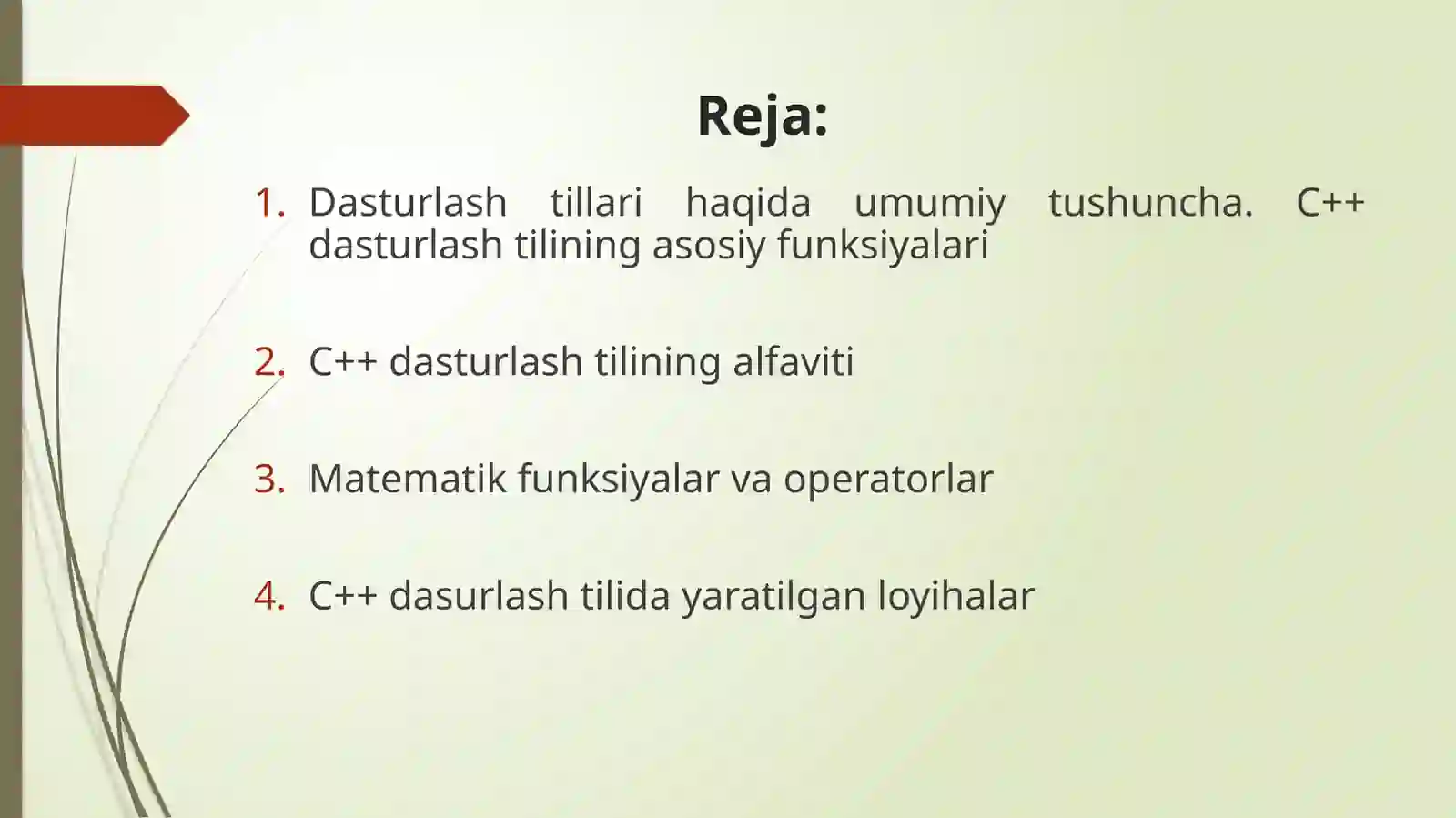 Reja:

1. Dasturlash tillari haqida umumiy tushuncha. C++ dasturlash tilining asosiy funksiyalari

2. C++ dasturlash tilining alfaviti

3. Matematik funksiyalar va operatorlar

4. C++ dasurlash tilida yaratilgan loyihalar